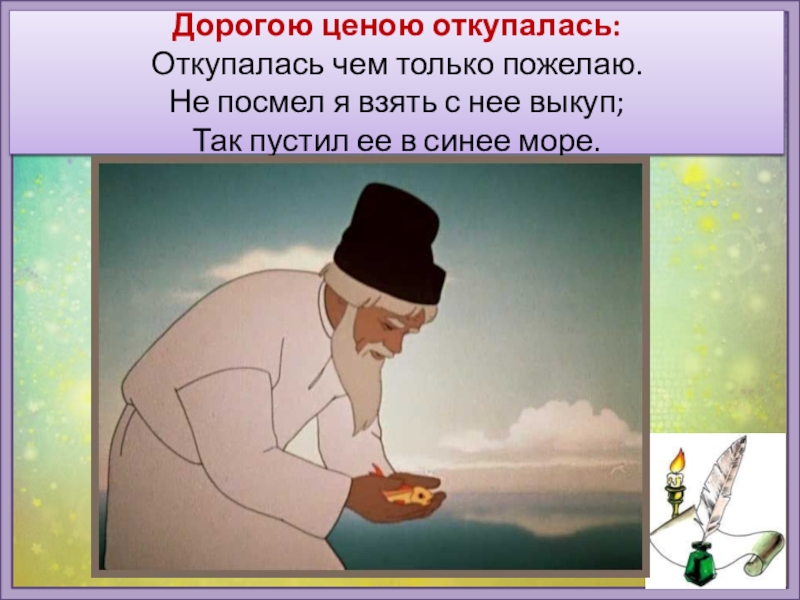 Дорогою ценою откупалась:
Откупалась чем только пожелаю.
Не посмел я взять с нее выкуп;
Так пустил ее в синее море.